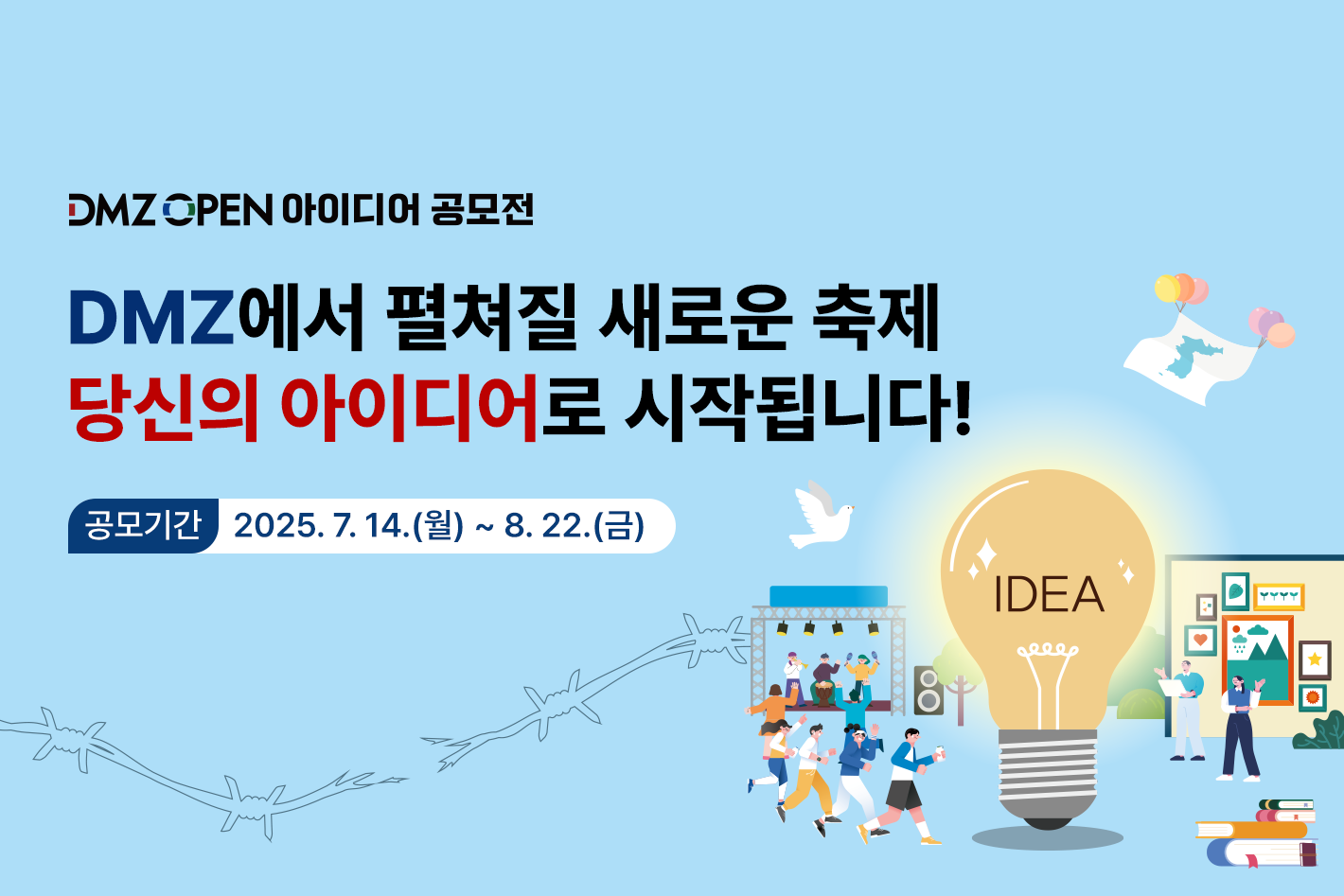 DMZ OPEN 아이디어 공모전

DMZ에서 펼쳐질 새로운 축제
당신의 아이디어로 시작됩니다!

공모기간 2025. 7. 14.(월) ~ 8. 22.(금)

IDEA